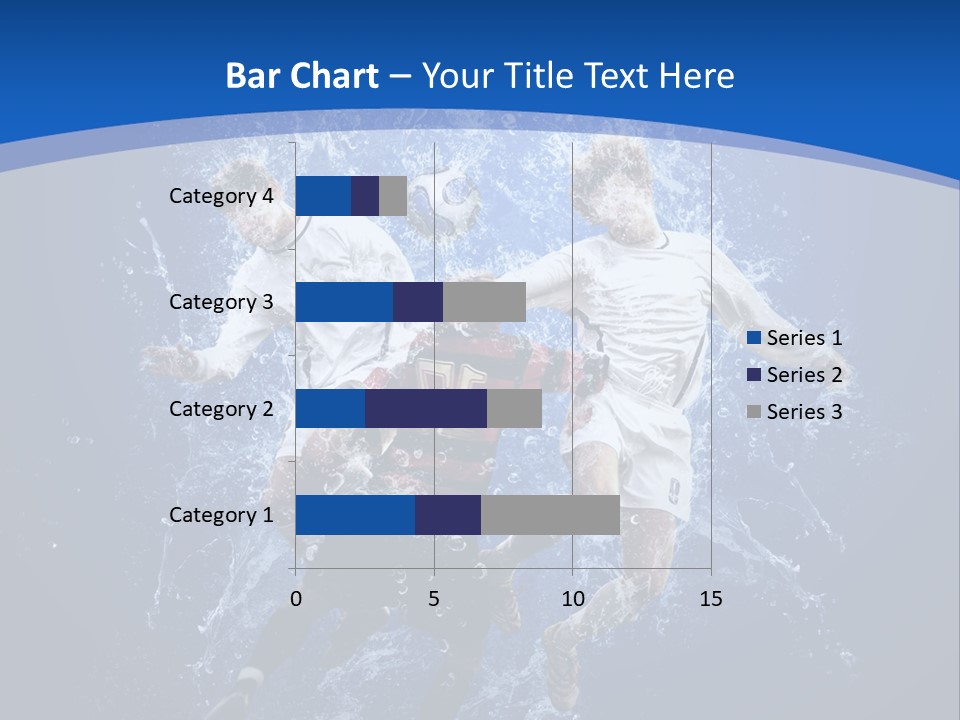 Bar Chart – Your Title Text Here

Category 4
Category 3
Category 2
Category 1

0
5
10
15

Series 1
Series 2
Series 3